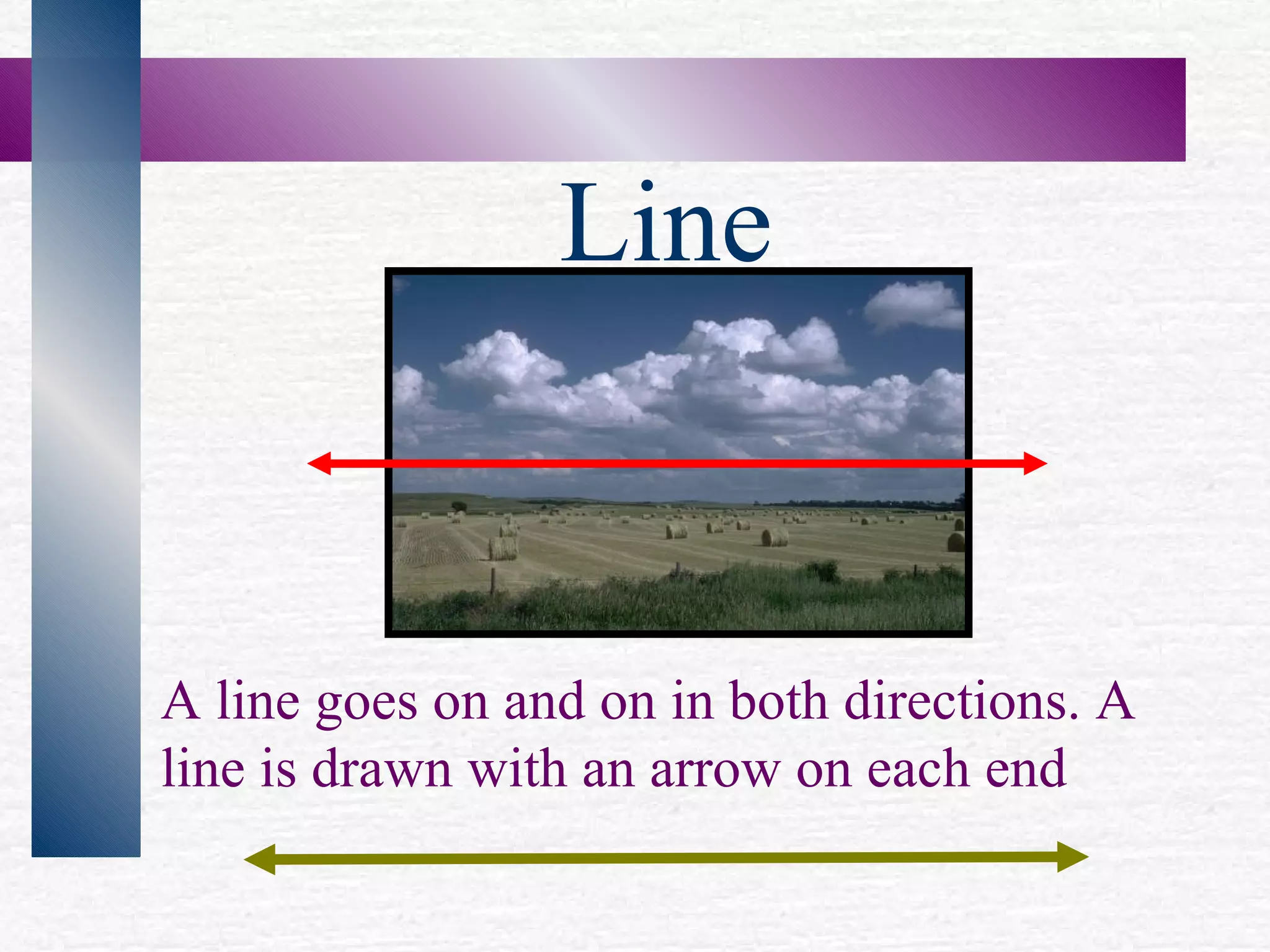 Line

A line goes on and on in both directions. A line is drawn with an arrow on each end